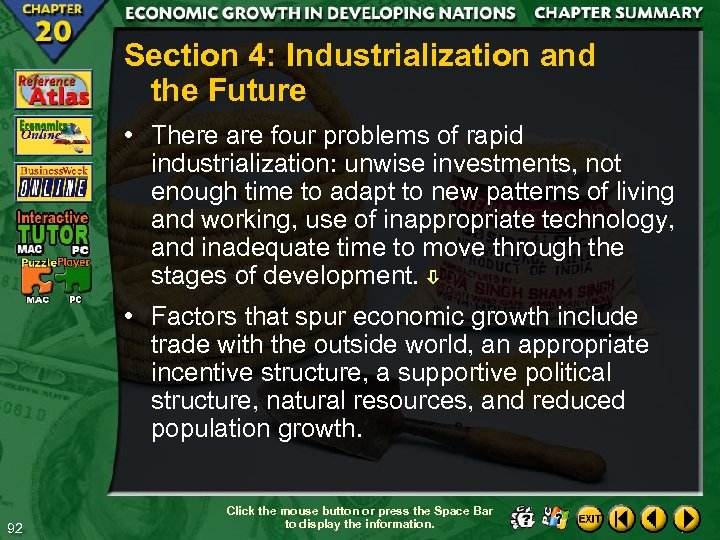 CHAPTER 20

ECONOMIC GROWTH IN DEVELOPING NATIONS

CHAPTER SUMMARY

Reference Atlas

Economics Online

BusinessWeek ONLINE

Interactive TUTOR MAC PC

PuzzlePlayer MAC PC

Section 4: Industrialization and the Future

• There are four problems of rapid industrialization: unwise investments, not enough time to adapt to new patterns of living and working, use of inappropriate technology, and inadequate time to move through the stages of development. ⇩

• Factors that spur economic growth include trade with the outside world, an appropriate incentive structure, a supportive political structure, natural resources, and reduced population growth.

PRODUCT OF INDIA

DEVA SINGH SHAM SINGH

92

Click the mouse button or press the Space Bar to display the information.

EXIT